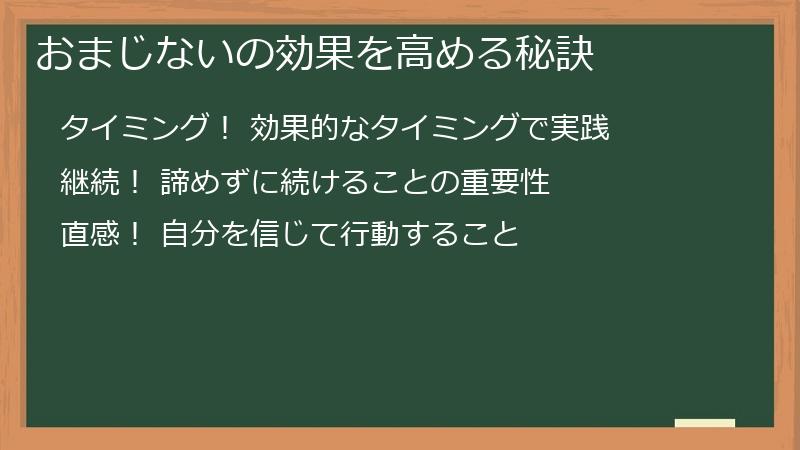 おまじないの効果を高める秘訣

タイミング！ 効果的なタイミングで実践

継続！ 諦めずに続けることの重要性

直感！ 自分を信じて行動すること